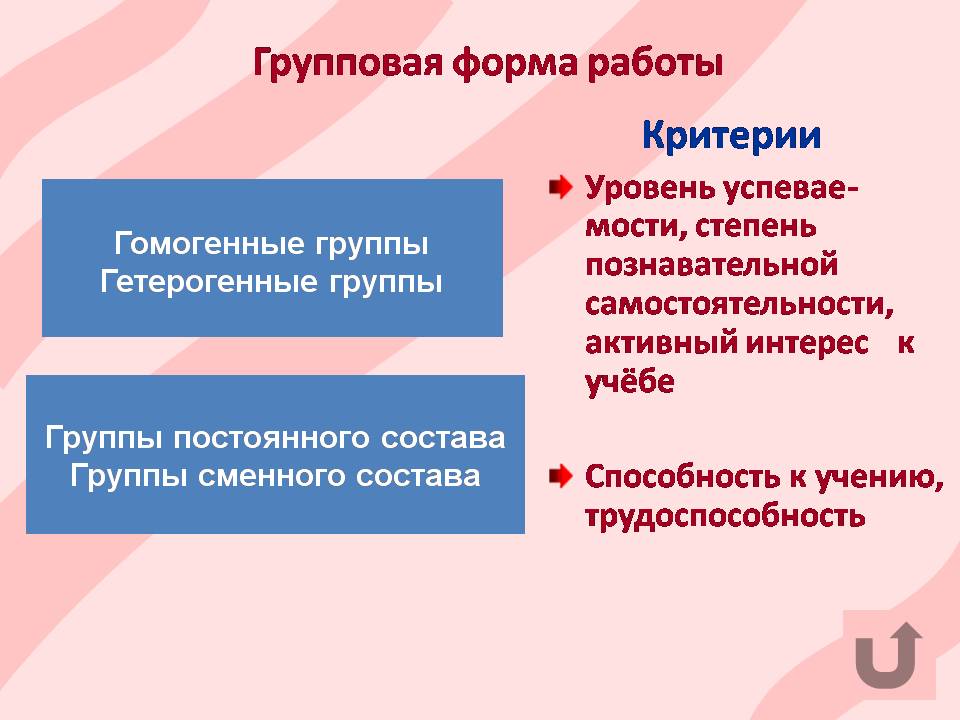 Групповая форма работы

Гомогенные группы
Гетерогенные группы

Группы постоянного состава
Группы сменного состава

Критерии

Уровень успеваемости, степень познавательной самостоятельности, активный интерес к учёбе

Способность к учению, трудоспособность